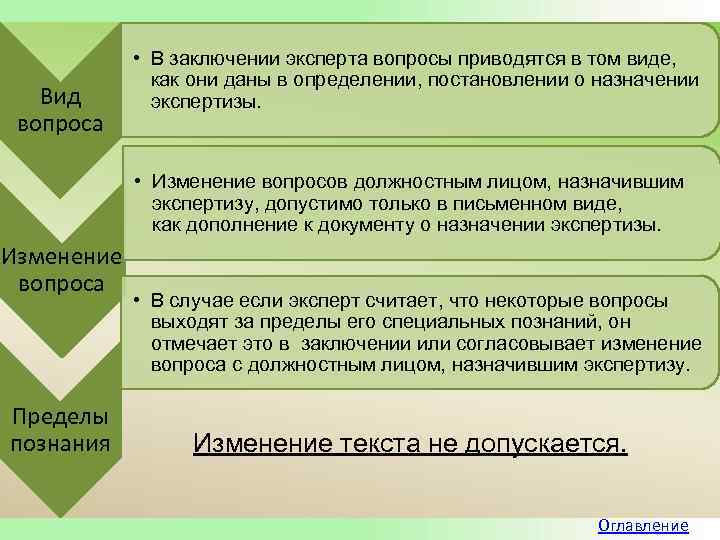 Вид вопроса

• В заключении эксперта вопросы приводятся в том виде, как они даны в определении, постановлении о назначении экспертизы.

Изменение вопроса

• Изменение вопросов должностным лицом, назначившим экспертизу, допустимо только в письменном виде, как дополнение к документу о назначении экспертизы.

Пределы познания

• В случае если эксперт считает, что некоторые вопросы выходят за пределы его специальных познаний, он отмечает это в заключении или согласовывает изменение вопроса с должностным лицом, назначившим экспертизу.

Изменение текста не допускается.

Оглавление